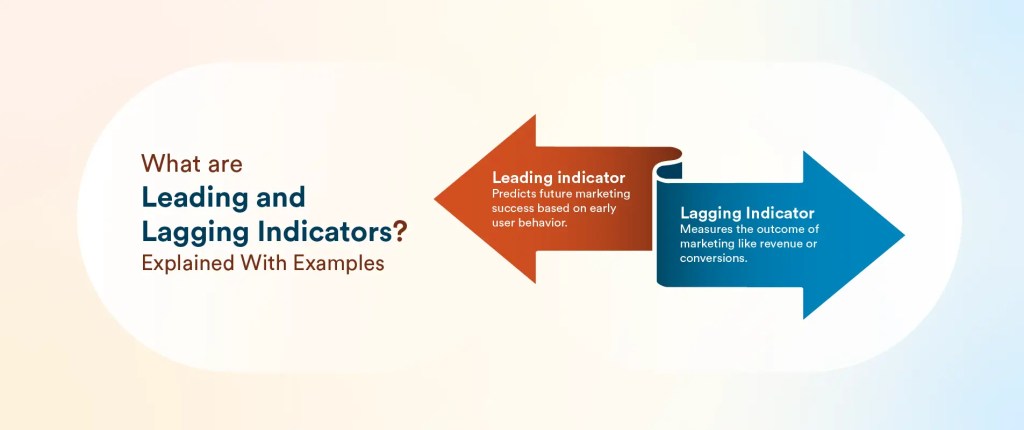 What are
Leading and Lagging Indicators?
Explained With Examples

Leading indicator
Predicts future marketing success based on early user behavior.

Lagging Indicator
Measures the outcome of marketing like revenue or conversions.